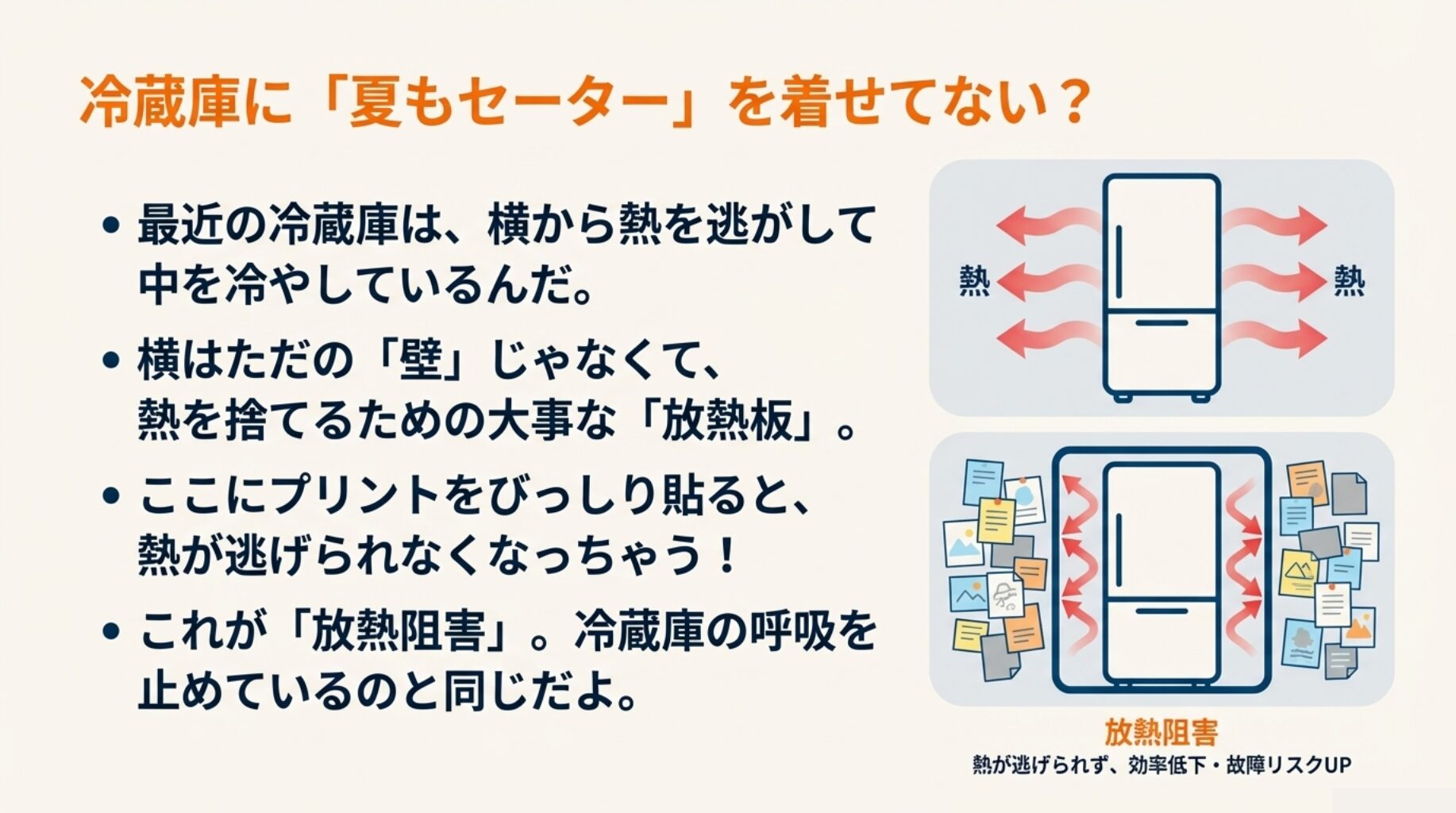 冷蔵庫に「夏もセーター」を着せてない？

• 最近の冷蔵庫は、横から熱を逃がして中を冷やしているんだ。

• 横はただの「壁」じゃなくて、熱を捨てるための大事な「放熱板」。

• ここにプリントをびっしり貼ると、熱が逃げられなくなっちゃう！

• これが「放熱阻害」。冷蔵庫の呼吸を止めているのと同じだよ。

熱

熱

放熱阻害
熱が逃げられず、効率低下・故障リスクUP